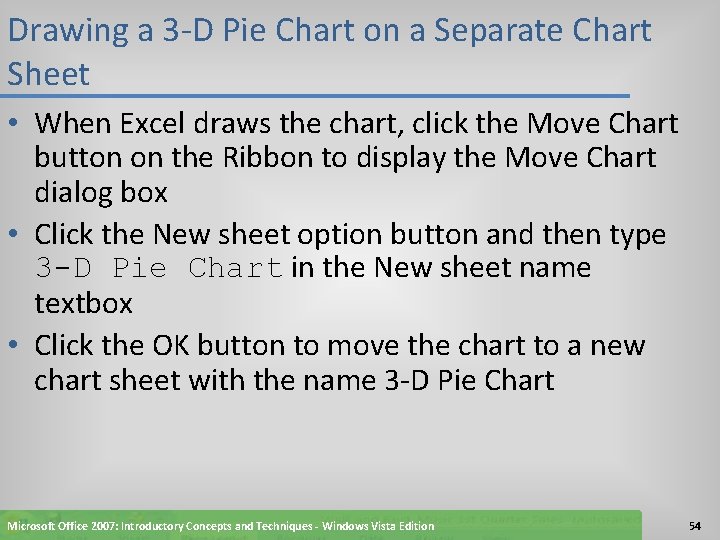 Drawing a 3-D Pie Chart on a Separate Chart Sheet

• When Excel draws the chart, click the Move Chart button on the Ribbon to display the Move Chart dialog box
• Click the New sheet option button and then type 3-D Pie Chart in the New sheet name textbox
• Click the OK button to move the chart to a new chart sheet with the name 3-D Pie Chart

Microsoft Office 2007: Introductory Concepts and Techniques - Windows Vista Edition

54